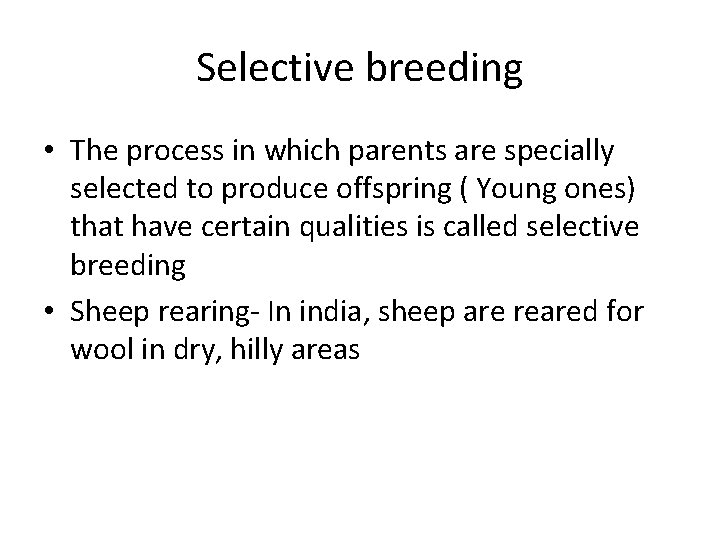 Selective breeding

• The process in which parents are specially selected to produce offspring ( Young ones) that have certain qualities is called selective breeding

• Sheep rearing- In india, sheep are reared for wool in dry, hilly areas